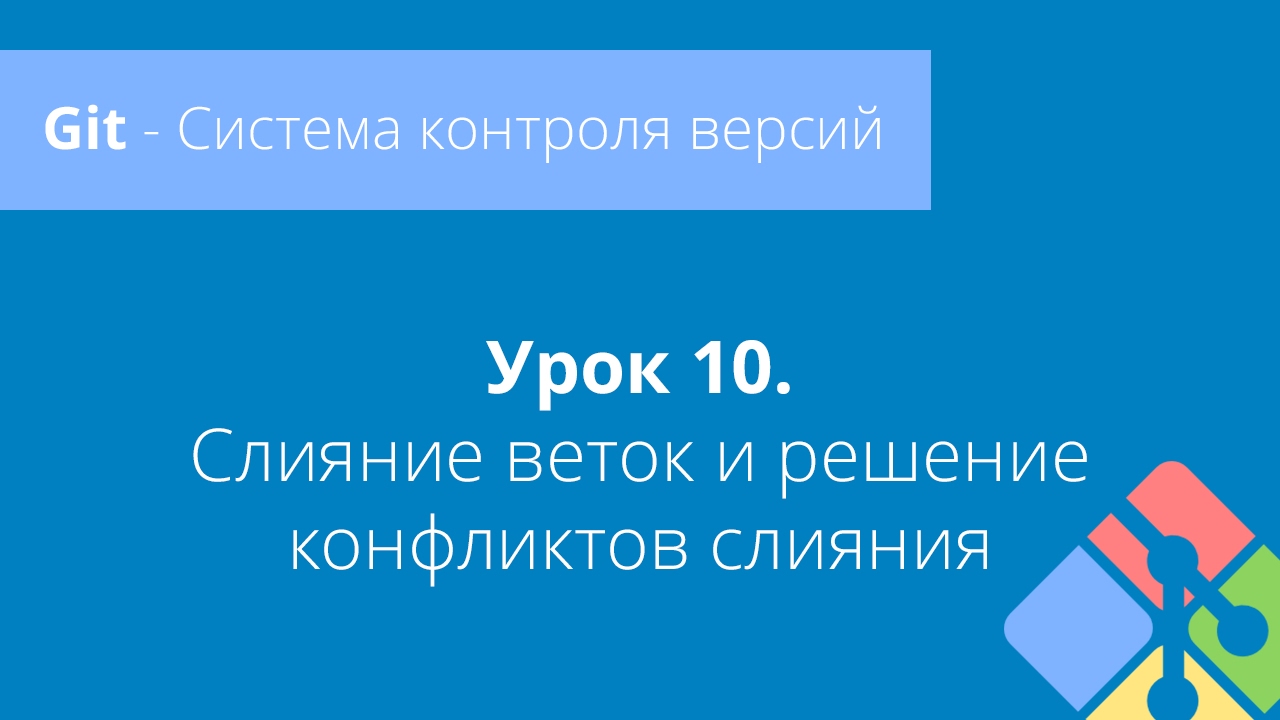 Git - Система контроля версий

Урок 10.
Слияние веток и решение конфликтов слияния